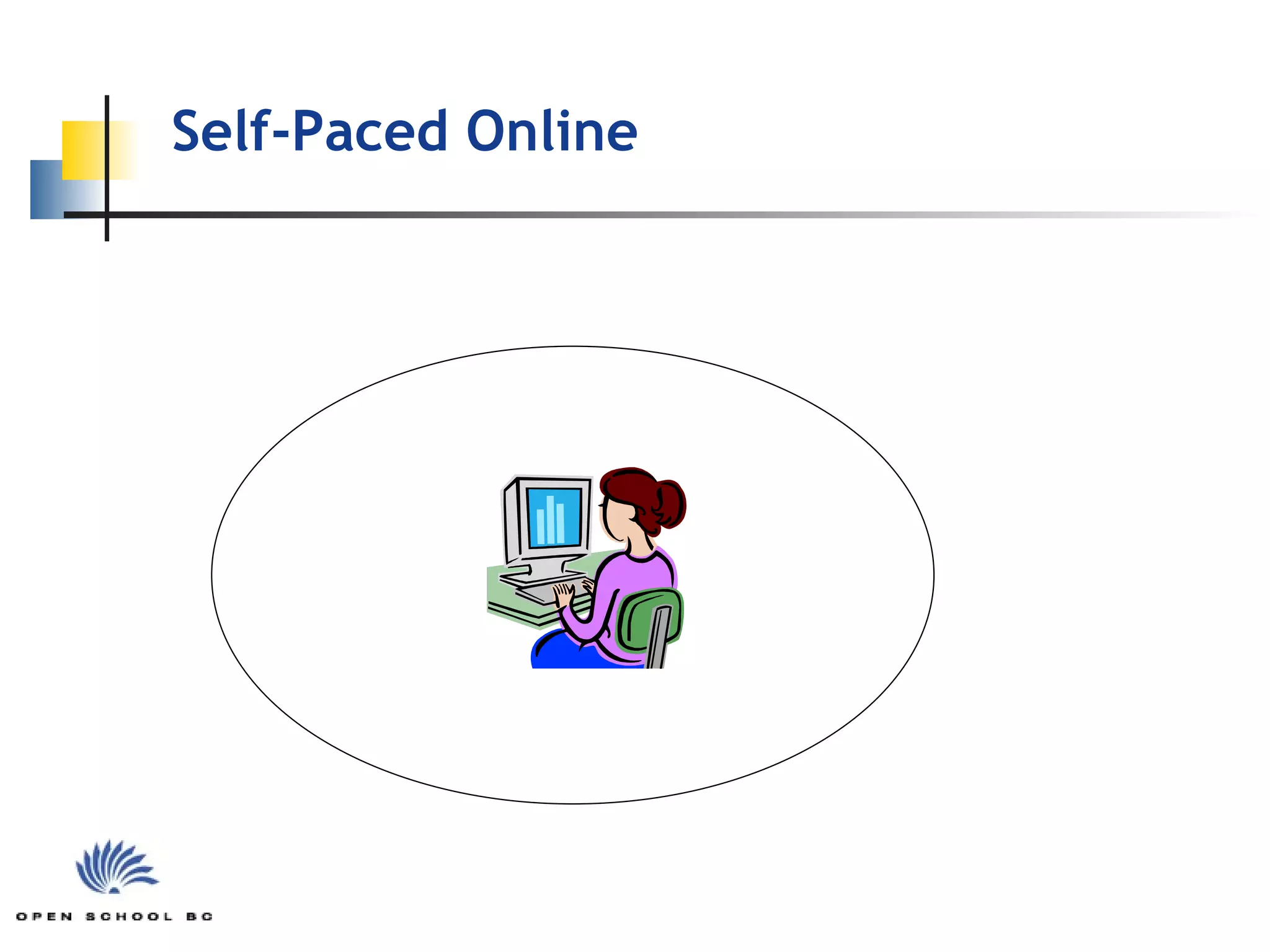 Self-Paced Online

OPEN SCHOOL BC